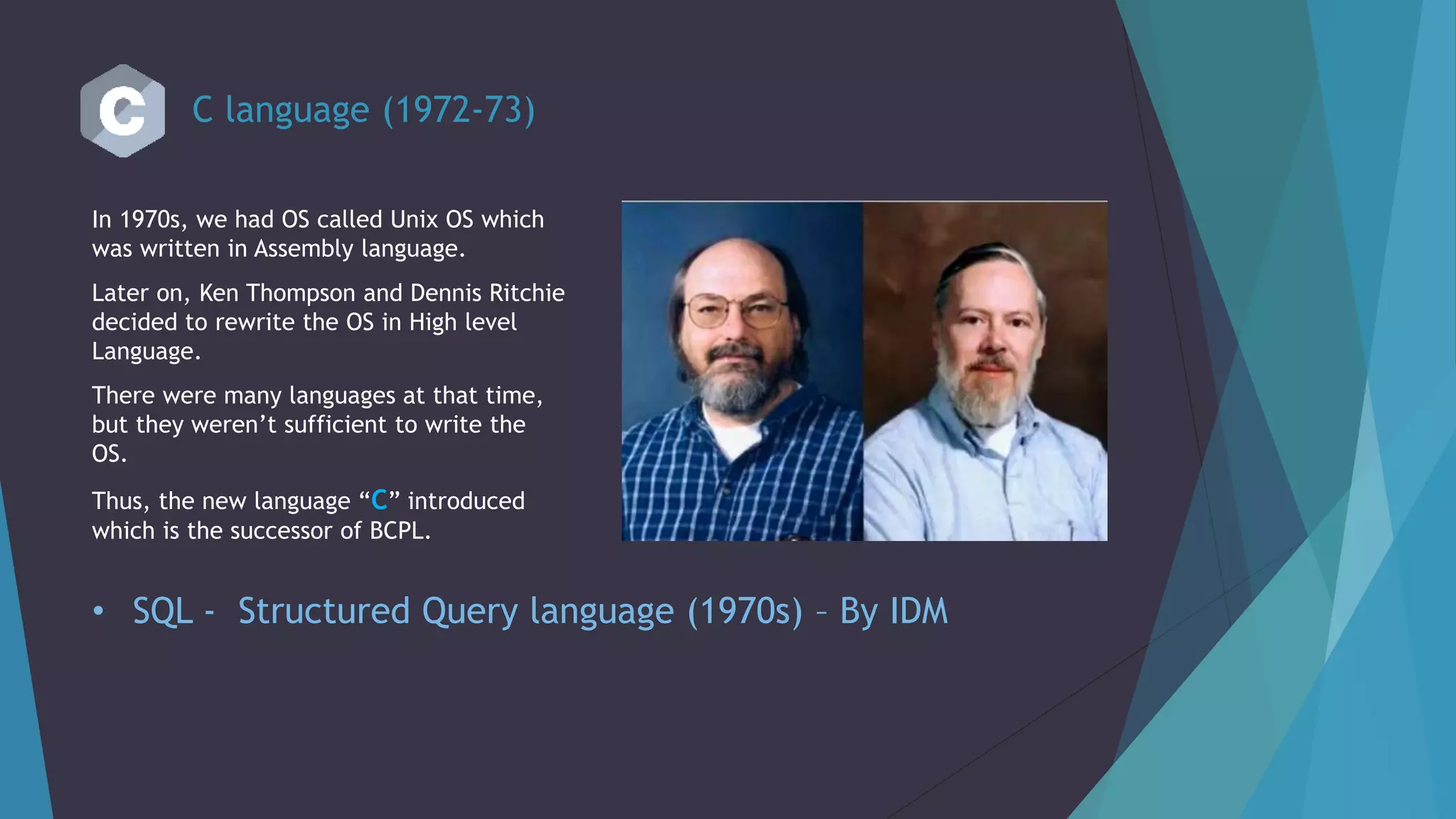 C

C language (1972-73)

In 1970s, we had OS called Unix OS which was written in Assembly language.

Later on, Ken Thompson and Dennis Ritchie decided to rewrite the OS in High level Language.

There were many languages at that time, but they weren't sufficient to write the OS.

Thus, the new language "C" introduced which is the successor of BCPL.

• SQL - Structured Query language (1970s) – By IDM